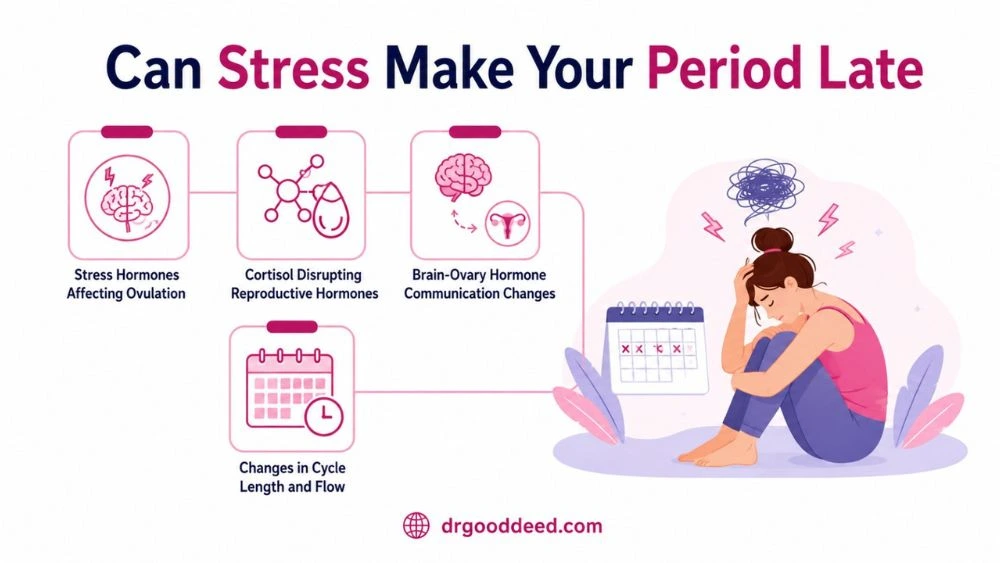 Can Stress Make Your Period Late

Stress Hormones Affecting Ovulation

Cortisol Disrupting Reproductive Hormones

Brain-Ovary Hormone Communication Changes

Changes in Cycle Length and Flow

drgooddeed.com